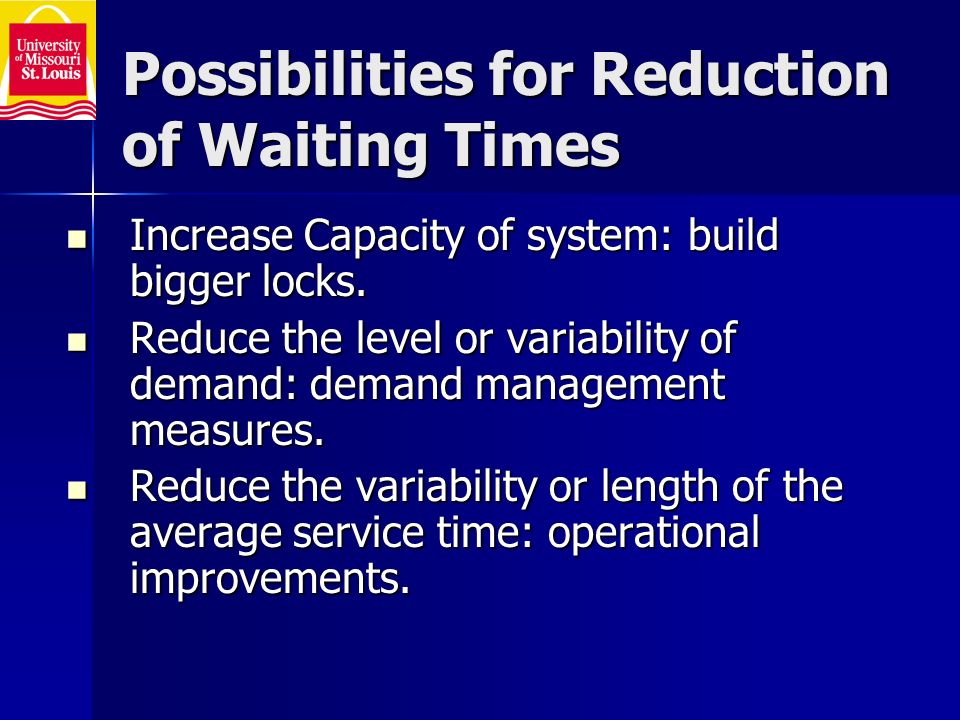 University of Missouri St. Louis

Possibilities for Reduction of Waiting Times

- Increase Capacity of system: build bigger locks.
- Reduce the level or variability of demand: demand management measures.
- Reduce the variability or length of the average service time: operational improvements.